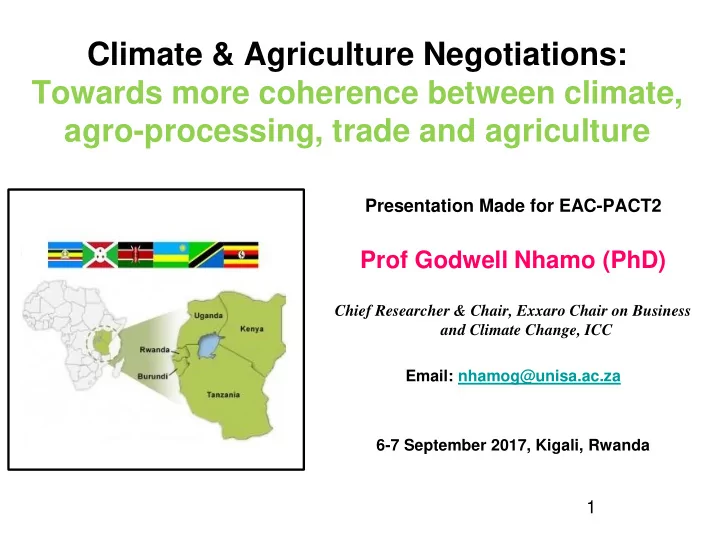 Climate & Agriculture Negotiations:
Towards more coherence between climate, agro-processing, trade and agriculture

Uganda
Kenya
Rwanda
Burundi
Tanzania

Presentation Made for EAC-PACT2

Prof Godwell Nhamo (PhD)

Chief Researcher & Chair, Exxaro Chair on Business and Climate Change, ICC

Email: nhamog@unisa.ac.za

6-7 September 2017, Kigali, Rwanda

1